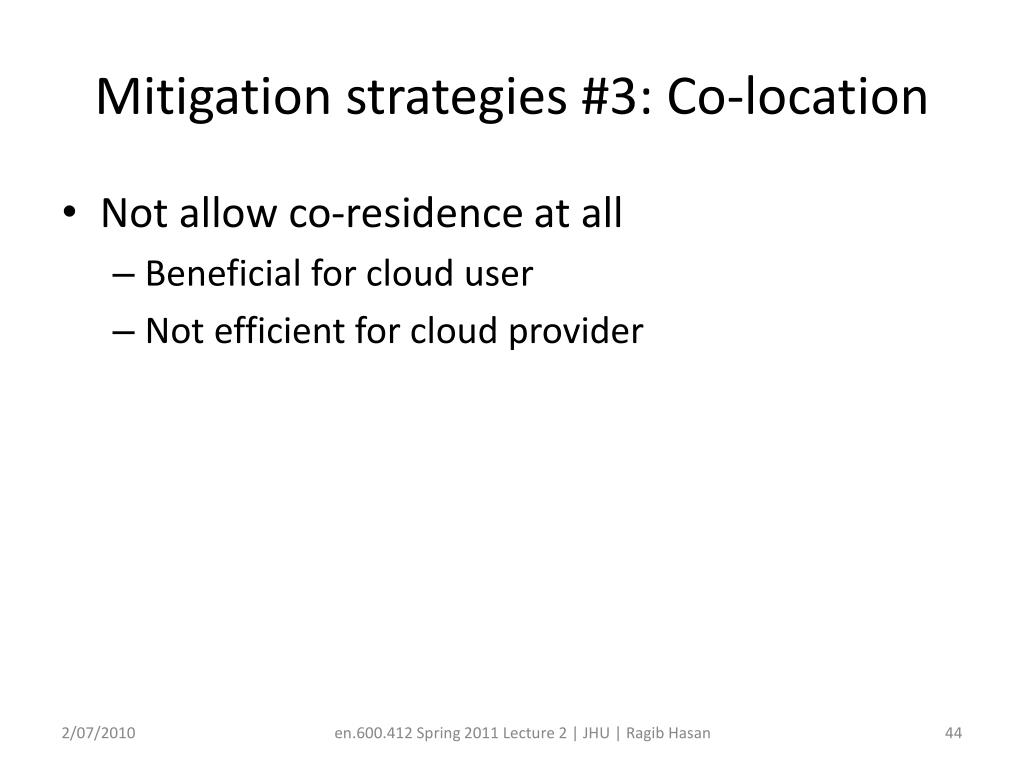 Mitigation strategies #3: Co-location

• Not allow co-residence at all
– Beneficial for cloud user
– Not efficient for cloud provider

2/07/2010

en.600.412 Spring 2011 Lecture 2 | JHU | Ragib Hasan

44